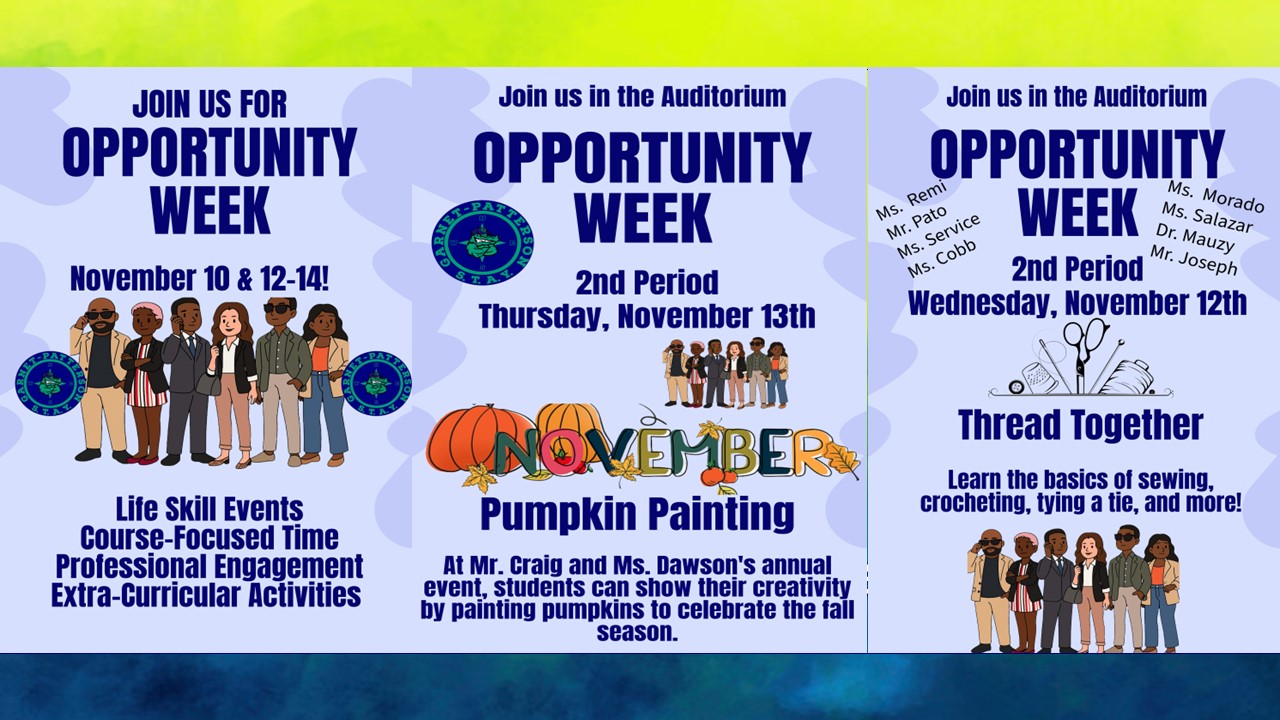 JOIN US FOR
OPPORTUNITY WEEK

November 10 & 12-14!

GARNET-PATTERSON S.T.A.Y.

GARNET-PATTERSON S.T.A.Y.

Life Skill Events
Course-Focused Time
Professional Engagement
Extra-Curricular Activities

Join us in the Auditorium
OPPORTUNITY WEEK

GARNET-PATTERSON S.T.A.Y.

2nd Period
Thursday, November 13th

NOVEMBER

Pumpkin Painting

At Mr. Craig and Ms. Dawson's annual event, students can show their creativity by painting pumpkins to celebrate the fall season.

Join us in the Auditorium
OPPORTUNITY WEEK

Ms. Remi
Mr. Pato
Ms. Service
Ms. Cobb

Ms. Morado
Ms. Salazar
Dr. Mauzy
Mr. Joseph

2nd Period
Wednesday, November 12th

Thread Together

Learn the basics of sewing, crocheting, tying a tie, and more!